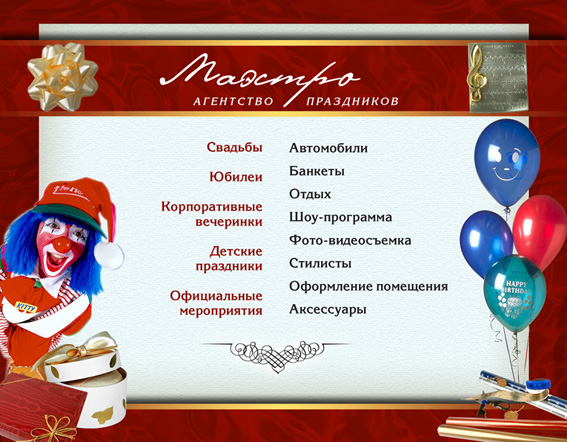 Маэстро
АГЕНТСТВО ПРАЗДНИКОВ

Свадьбы

Юбилеи

Корпоративные вечеринки

Детские праздники

Официальные мероприятия

Автомобили
Банкеты
Отдых
Шоу-программа
Фото-видеосъемка
Стилисты
Оформление помещения
Аксессуары

KITTY

HAPPY BIRTHDAY